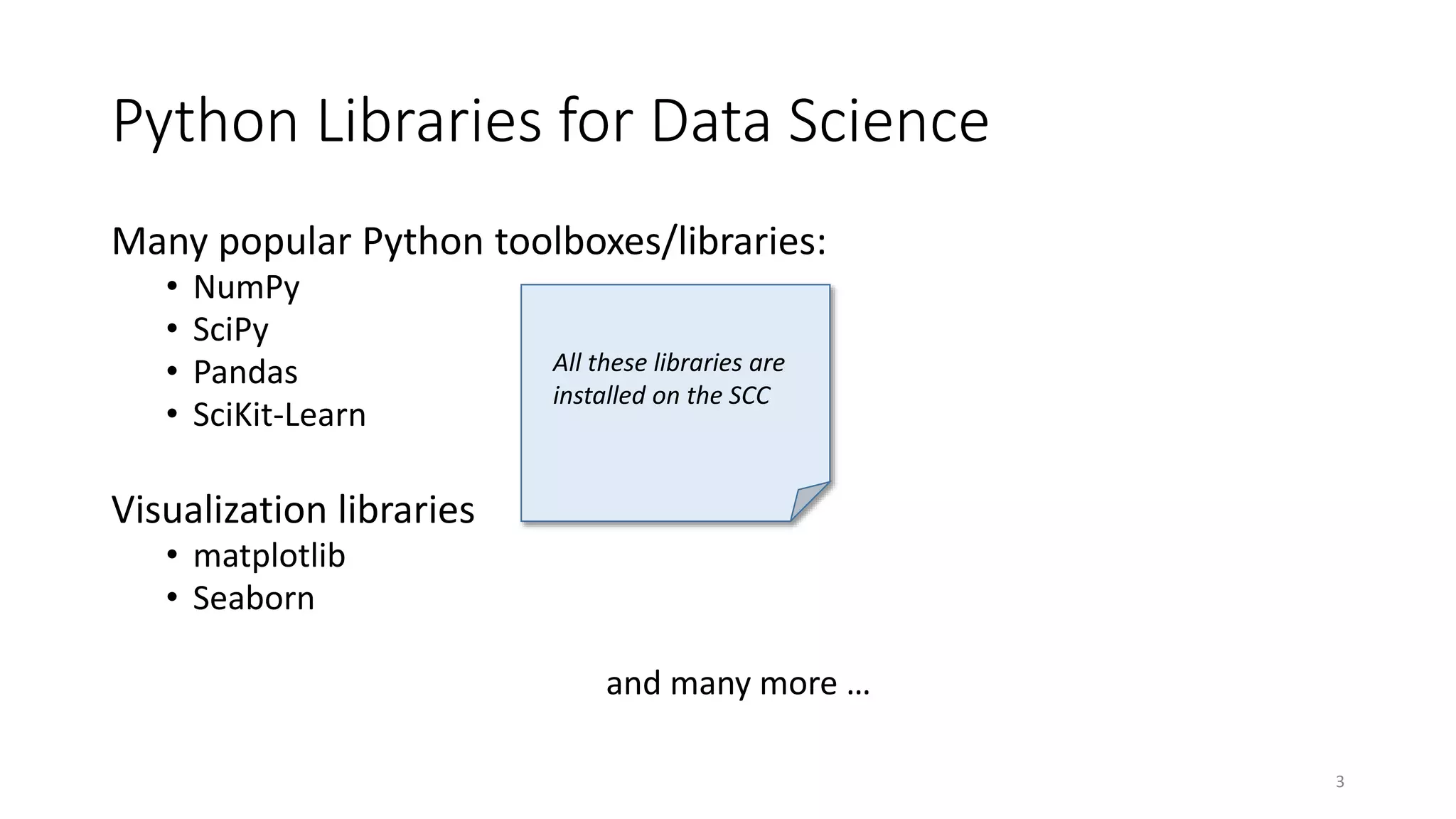 Python Libraries for Data Science

Many popular Python toolboxes/libraries:
• NumPy
• SciPy
• Pandas
• SciKit-Learn

All these libraries are installed on the SCC

Visualization libraries
• matplotlib
• Seaborn

and many more …

3